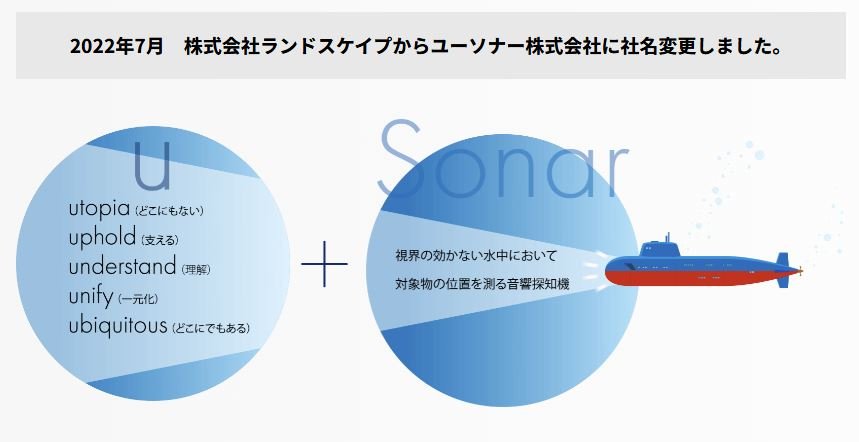 2022年7月　株式会社ランドスケイプからユーソナー株式会社に社名変更しました。

u

utopia (どこにもない)
uphold (支える)
understand (理解)
unify (一元化)
ubiquitous (どこにでもある)

+

Sonar

視界の効かない水中において
対象物の位置を測る音響探知機